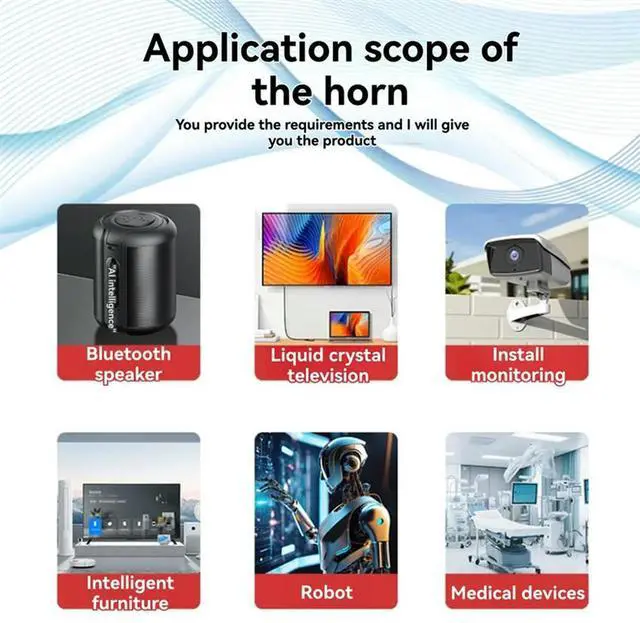 Application scope of the horn

You provide the requirements and I will give you the product

"AI intelligence"

Bluetooth speaker

Liquid crystal television

Install monitoring

Intelligent furniture

Robot

Medical devices